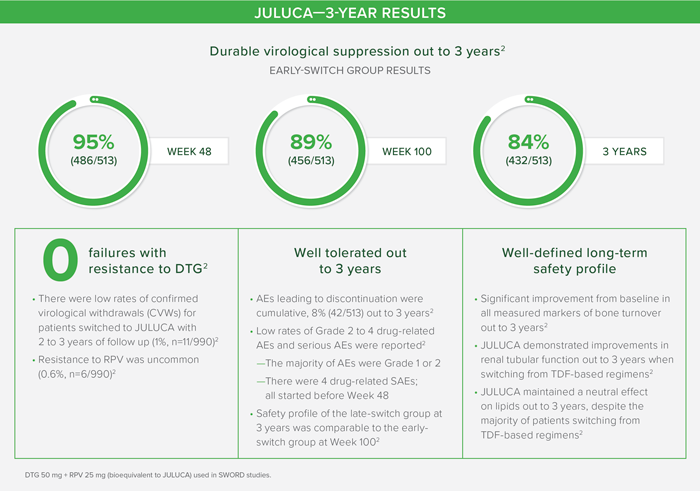 JULUCA—3-YEAR RESULTS

Durable virological suppression out to 3 years$^2$

EARLY-SWITCH GROUP RESULTS

95%
(486/513)

WEEK 48

89%
(456/513)

WEEK 100

84%
(432/513)

3 YEARS

0 failures with resistance to DTG$^2$

• There were low rates of confirmed virological withdrawals (CVWs) for patients switched to JULUCA with 2 to 3 years of follow up (1%, n=11/990)$^2$

• Resistance to RPV was uncommon (0.6%, n=6/990)$^2$

Well tolerated out to 3 years

• AEs leading to discontinuation were cumulative, 8% (42/513) out to 3 years$^2$

• Low rates of Grade 2 to 4 drug-related AEs and serious AEs were reported$^2$

—The majority of AEs were Grade 1 or 2

—There were 4 drug-related SAEs; all started before Week 48

• Safety profile of the late-switch group at 3 years was comparable to the early-switch group at Week 100$^2$

Well-defined long-term safety profile

• Significant improvement from baseline in all measured markers of bone turnover out to 3 years$^2$

• JULUCA demonstrated improvements in renal tubular function out to 3 years when switching from TDF-based regimens$^2$

• JULUCA maintained a neutral effect on lipids out to 3 years, despite the majority of patients switching from TDF-based regimens$^2$

DTG 50 mg + RPV 25 mg (bioequivalent to JULUCA) used in SWORD studies.